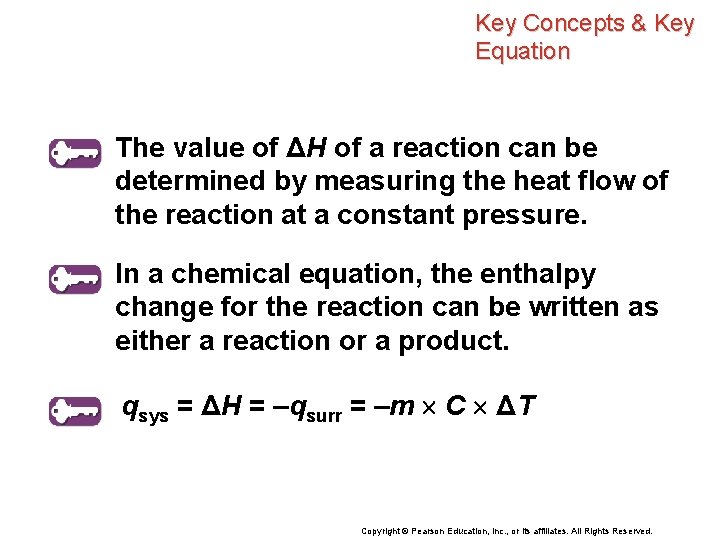 Key Concepts & Key Equation

The value of $\Delta H$ of a reaction can be determined by measuring the heat flow of the reaction at a constant pressure.

In a chemical equation, the enthalpy change for the reaction can be written as either a reaction or a product.

$q_{sys} = \Delta H = -q_{surr} = -m \times C \times \Delta T$

Copyright © Pearson Education, Inc., or its affiliates. All Rights Reserved.